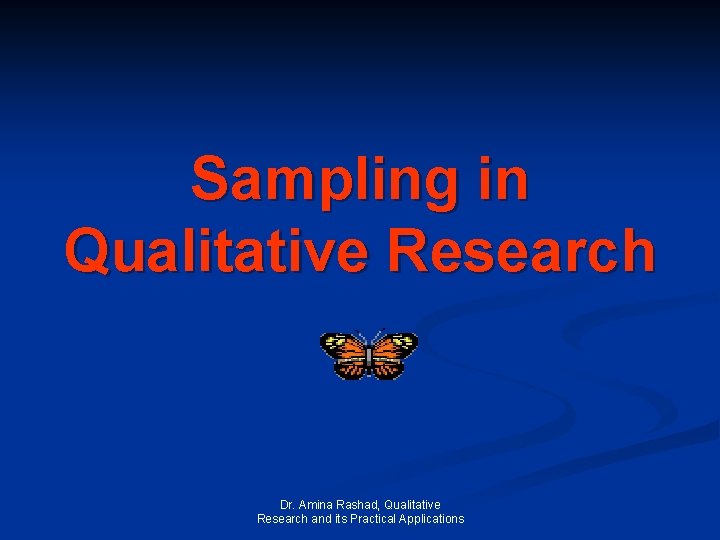 Sampling in Qualitative Research

Dr. Amina Rashad, Qualitative Research and its Practical Applications